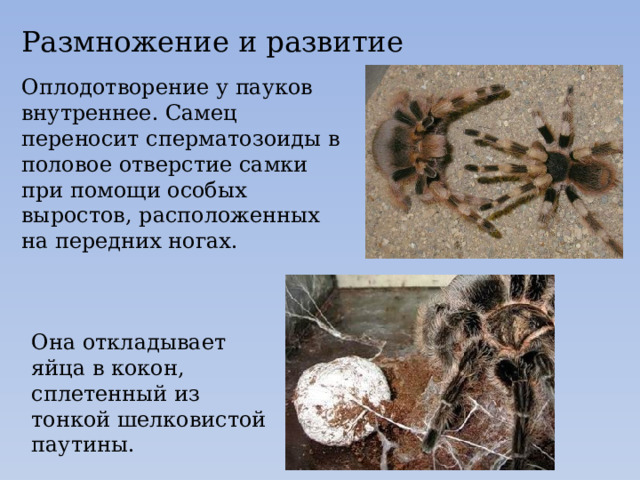 Размножение и развитие

Оплодотворение у пауков внутреннее. Самец переносит сперматозоиды в половое отверстие самки при помощи особых выростов, расположенных на передних ногах.

Она откладывает яйца в кокон, сплетенный из тонкой шелковистой паутины.